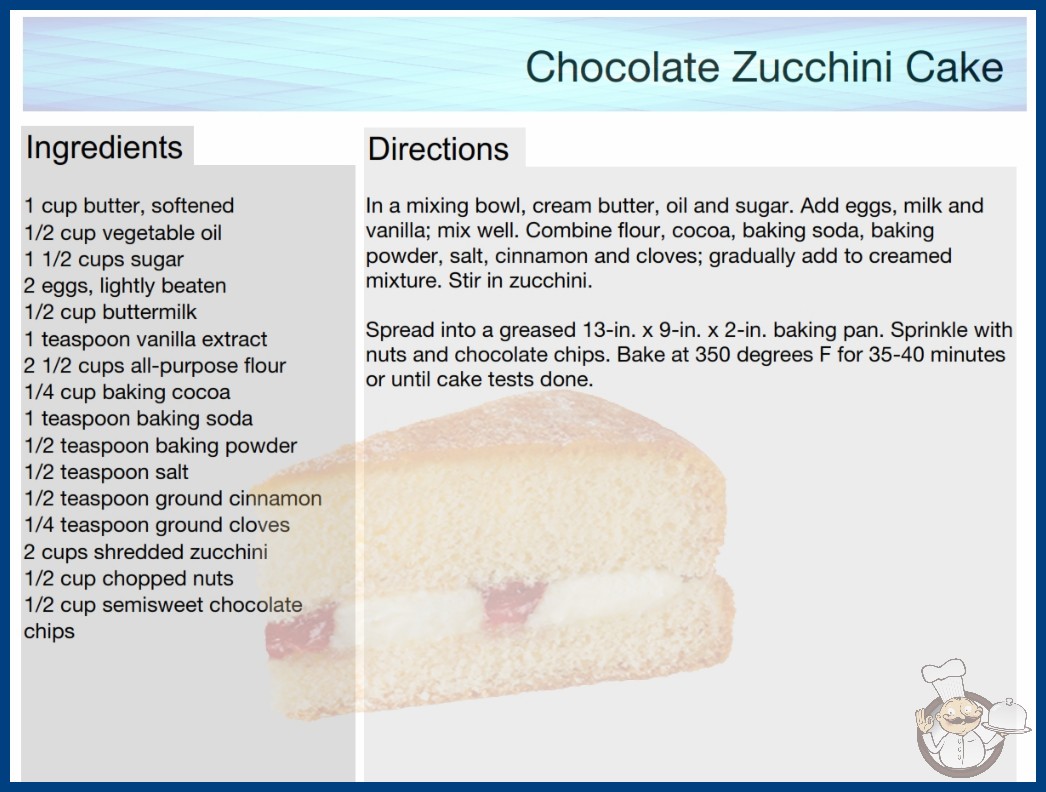 Chocolate Zucchini Cake

Ingredients

1 cup butter, softened
1/2 cup vegetable oil
1 1/2 cups sugar
2 eggs, lightly beaten
1/2 cup buttermilk
1 teaspoon vanilla extract
2 1/2 cups all-purpose flour
1/4 cup baking cocoa
1 teaspoon baking soda
1/2 teaspoon baking powder
1/2 teaspoon salt
1/2 teaspoon ground cinnamon
1/4 teaspoon ground cloves
2 cups shredded zucchini
1/2 cup chopped nuts
1/2 cup semisweet chocolate chips

Directions

In a mixing bowl, cream butter, oil and sugar. Add eggs, milk and vanilla; mix well. Combine flour, cocoa, baking soda, baking powder, salt, cinnamon and cloves; gradually add to creamed mixture. Stir in zucchini.

Spread into a greased 13-in. x 9-in. x 2-in. baking pan. Sprinkle with nuts and chocolate chips. Bake at 350 degrees F for 35-40 minutes or until cake tests done.